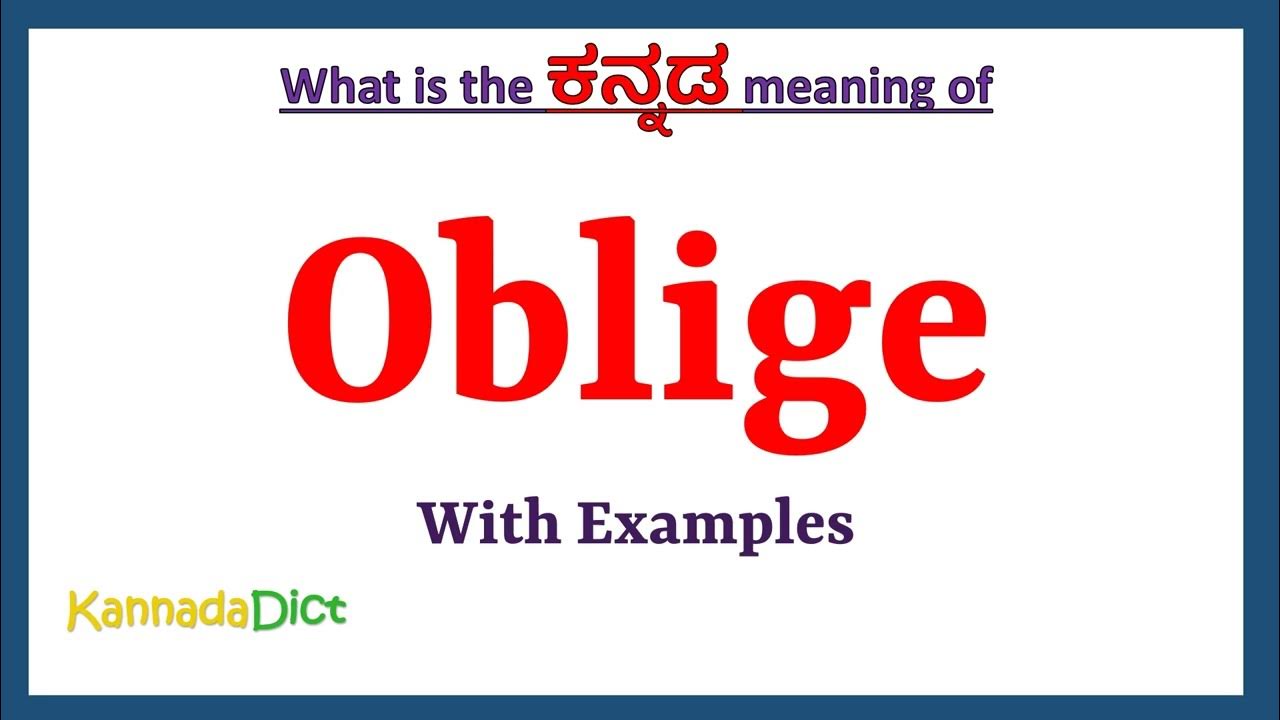 What is the ಕನ್ನಡ meaning of

Oblige

With Examples

KannadaDict